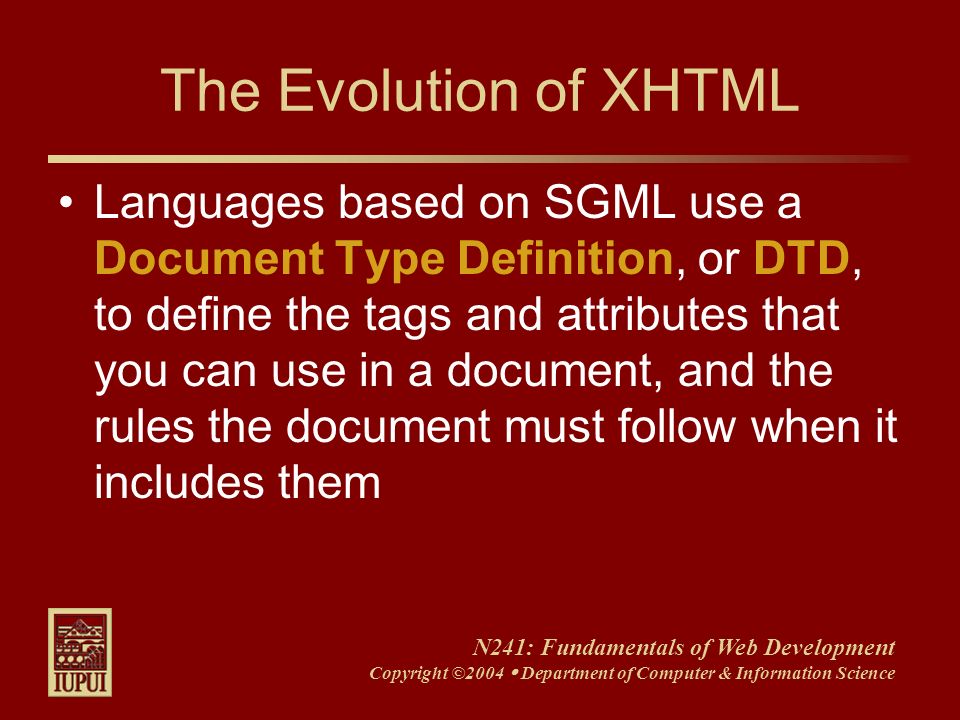 The Evolution of XHTML

• Languages based on SGML use a Document Type Definition, or DTD, to define the tags and attributes that you can use in a document, and the rules the document must follow when it includes them

IUPUI

N241: Fundamentals of Web Development
Copyright ©2004 • Department of Computer & Information Science